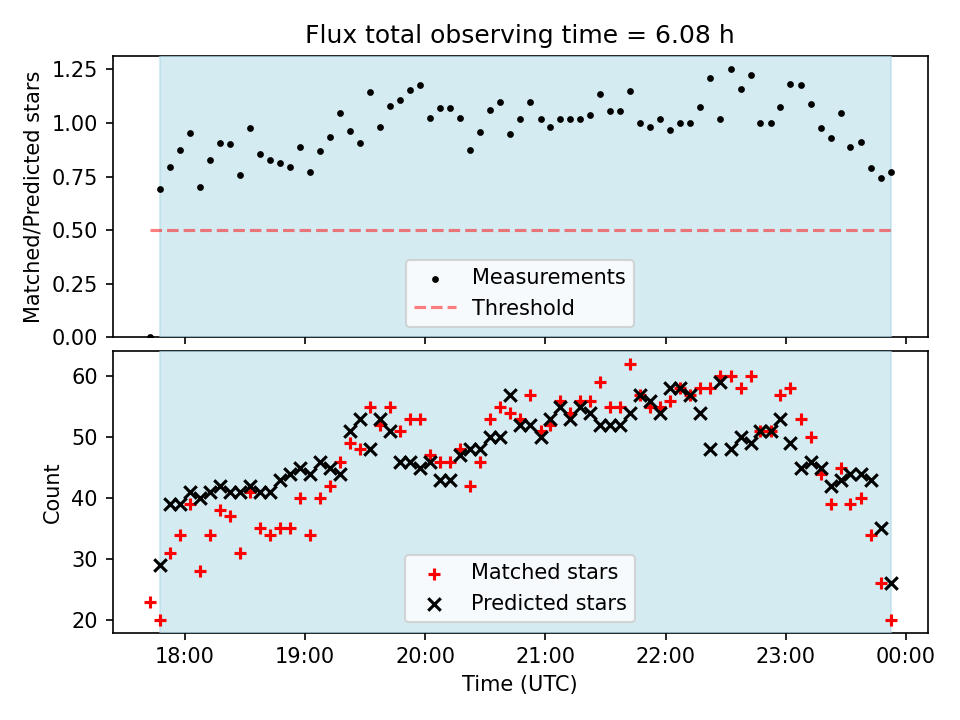 Flux total observing time = 6.08 h

Matched/Predicted stars

1.25
1.00
0.75
0.50
0.25
0.00

Measurements
Threshold

Count

60
50
40
30
20

Matched stars
Predicted stars

18:00
19:00
20:00
21:00
22:00
23:00
00:00

Time (UTC)